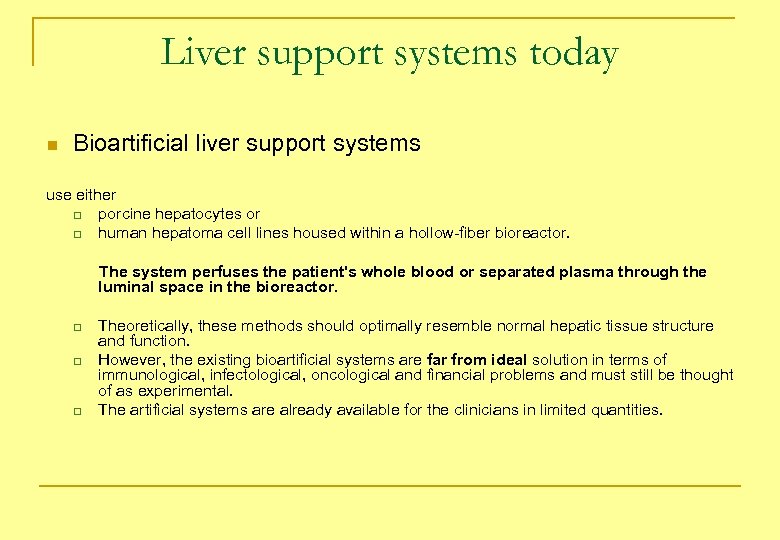 Liver support systems today

Bioartificial liver support systems

use either

porcine hepatocytes or

human hepatoma cell lines housed within a hollow-fiber bioreactor.

The system perfuses the patient's whole blood or separated plasma through the luminal space in the bioreactor.

Theoretically, these methods should optimally resemble normal hepatic tissue structure and function.

However, the existing bioartificial systems are far from ideal solution in terms of immunological, infectological, oncological and financial problems and must still be thought of as experimental.

The artificial systems are already available for the clinicians in limited quantities.